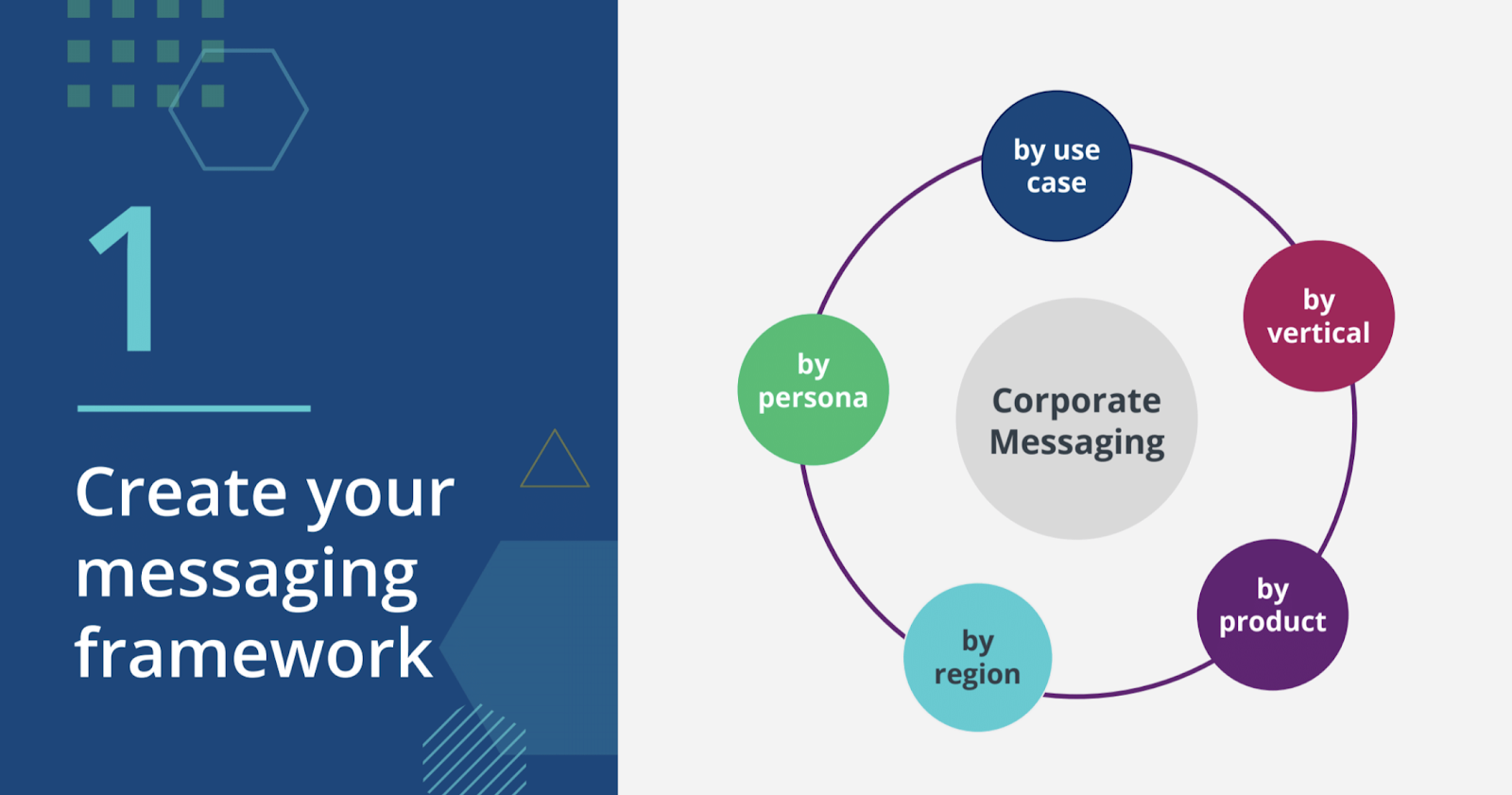 1

Create your messaging framework

by use case

by vertical

by persona

Corporate Messaging

by product

by region